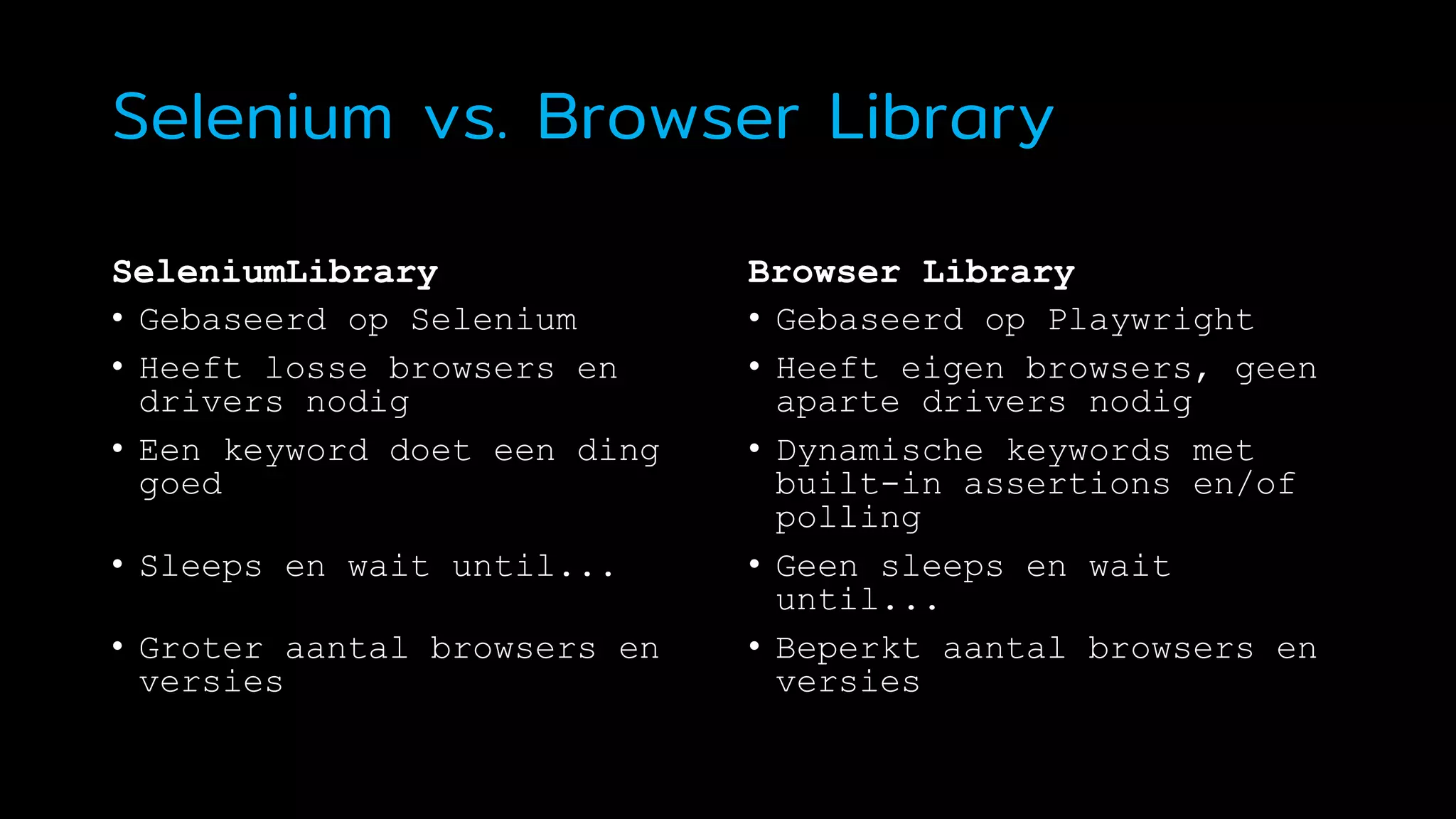 Selenium vs. Browser Library

SeleniumLibrary
• Gebaseerd op Selenium
• Heeft losse browsers en drivers nodig
• Een keyword doet een ding goed
• Sleeps en wait until...
• Groter aantal browsers en versies

Browser Library
• Gebaseerd op Playwright
• Heeft eigen browsers, geen aparte drivers nodig
• Dynamische keywords met built-in assertions en/of polling
• Geen sleeps en wait until...
• Beperkt aantal browsers en versies